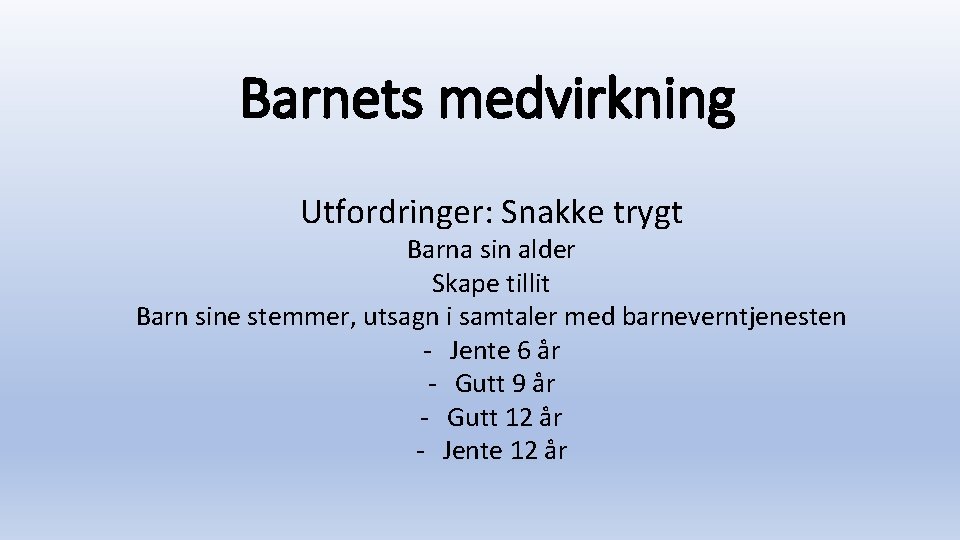 Barnets medvirkning

Utfordringer: Snakke trygt
Barna sin alder
Skape tillit
Barn sine stemmer, utsagn i samtaler med barneverntjenesten
- Jente 6 år
- Gutt 9 år
- Gutt 12 år
- Jente 12 år